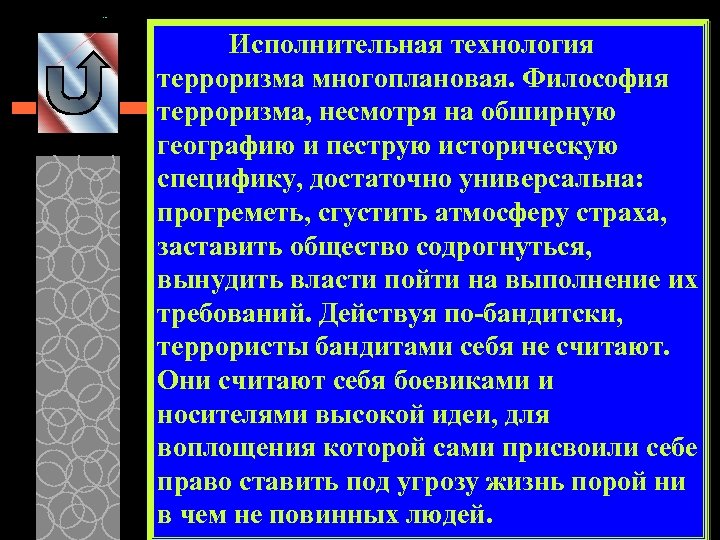 Исполнительная технология терроризма многоплановая. Философия терроризма, несмотря на обширную географию и пеструю историческую специфику, достаточно универсальна: прогреметь, сгустить атмосферу страха, заставить общество содрогнуться, вынудить власти пойти на выполнение их требований. Действуя по-бандитски, террористы бандитами себя не считают. Они считают себя боевиками и носителями высокой идеи, для воплощения которой сами присвоили себе право ставить под угрозу жизнь порой ни в чем не повинных людей.